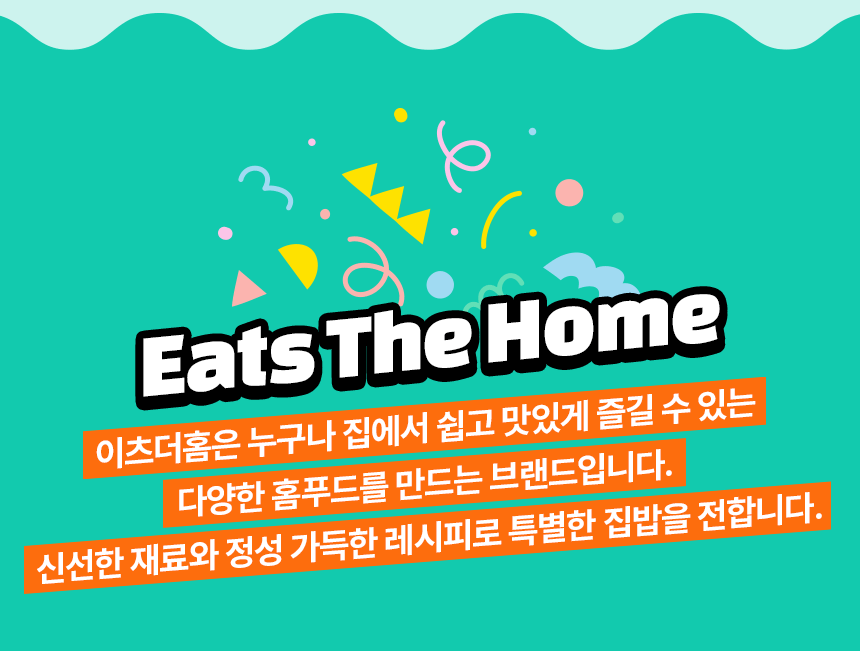 Eats The Home

이츠더홈은 누구나 집에서 쉽고 맛있게 즐길 수 있는
다양한 홈푸드를 만드는 브랜드입니다.
신선한 재료와 정성 가득한 레시피로 특별한 집밥을 전합니다.